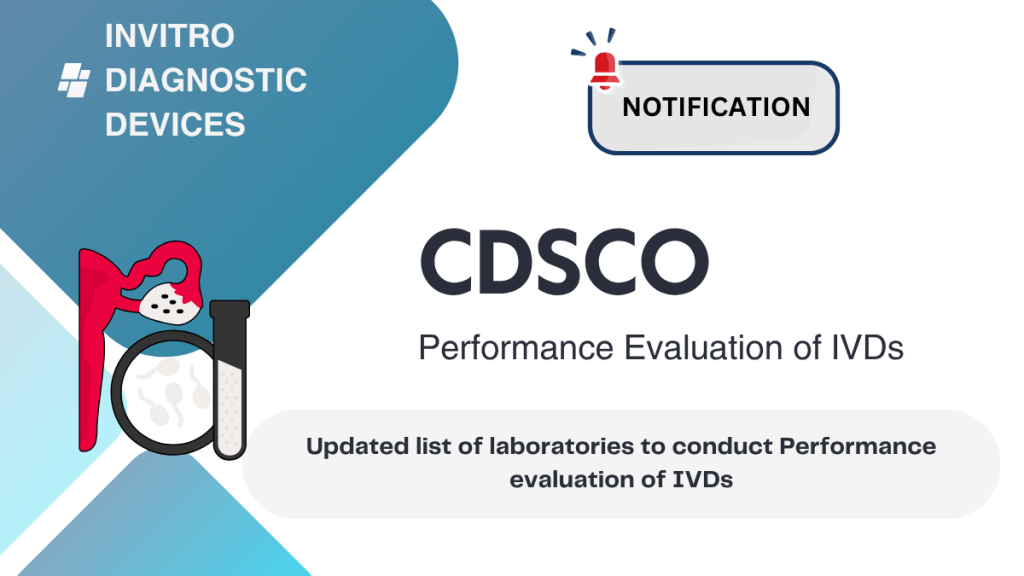 INVITRO DIAGNOSTIC DEVICES

NOTIFICATION

CDSCO

Performance Evaluation of IVDs

Updated list of laboratories to conduct Performance evaluation of IVDs